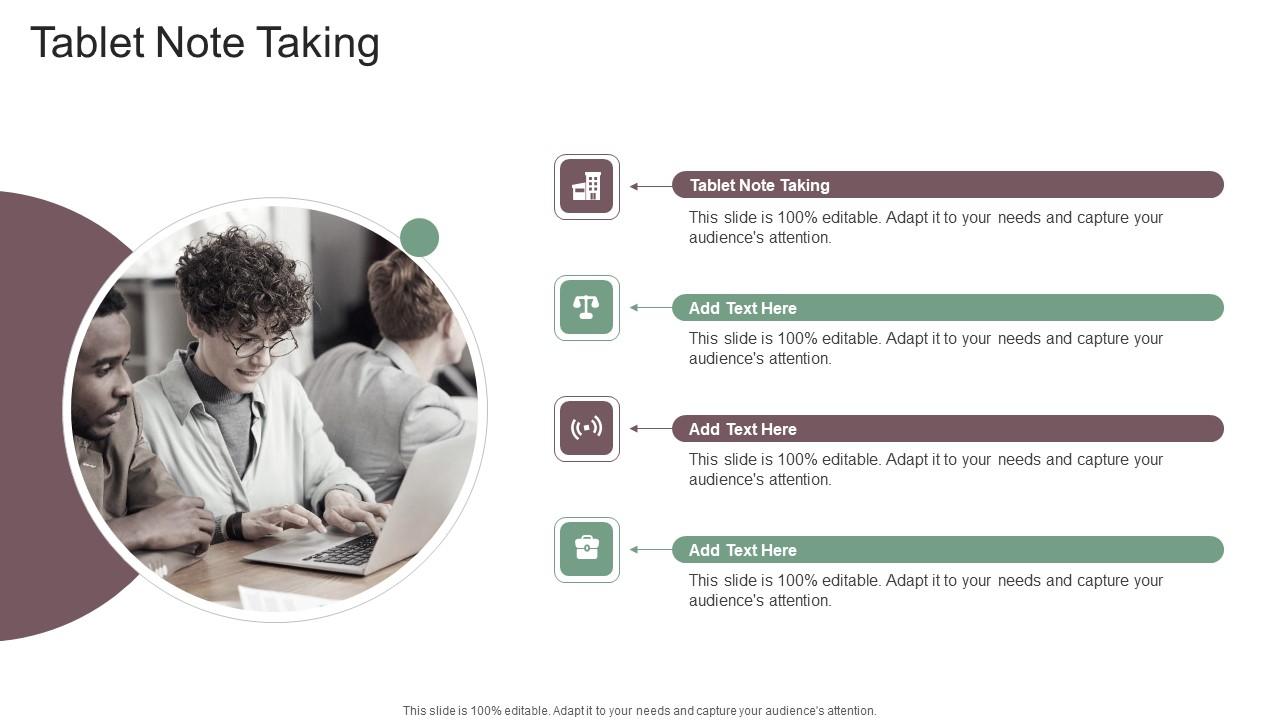 Tablet Note Taking

Tablet Note Taking

This slide is 100% editable. Adapt it to your needs and capture your audience's attention.

Add Text Here

This slide is 100% editable. Adapt it to your needs and capture your audience's attention.

Add Text Here

This slide is 100% editable. Adapt it to your needs and capture your audience's attention.

Add Text Here

This slide is 100% editable. Adapt it to your needs and capture your audience's attention.

This slide is 100% editable. Adapt it to your needs and capture your audience's attention.